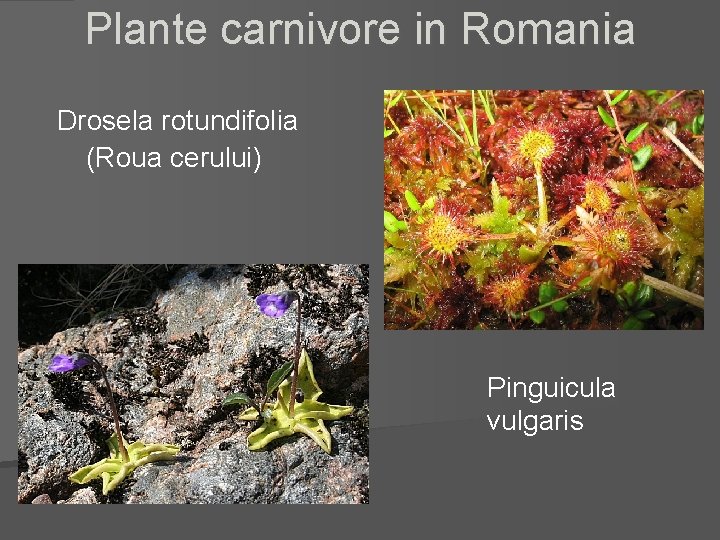 Plante carnivore in Romania

Drosela rotundifolia
(Roua cerului)

Pinguicula
vulgaris